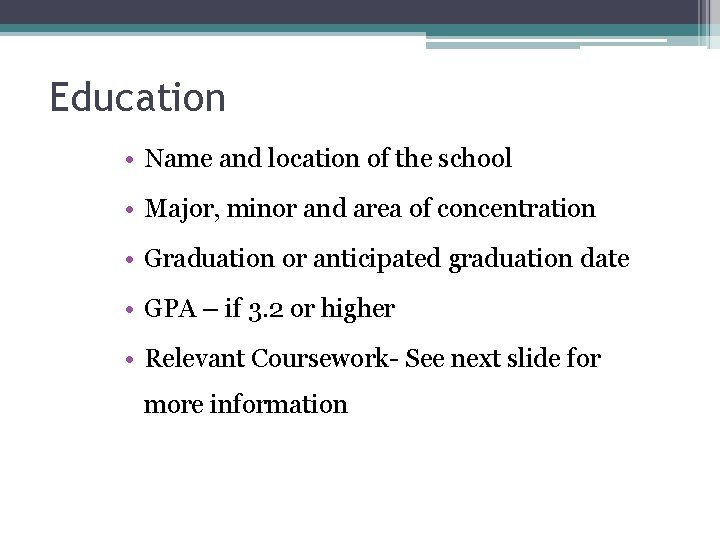 Education

• Name and location of the school
• Major, minor and area of concentration
• Graduation or anticipated graduation date
• GPA – if 3.2 or higher
• Relevant Coursework- See next slide for more information